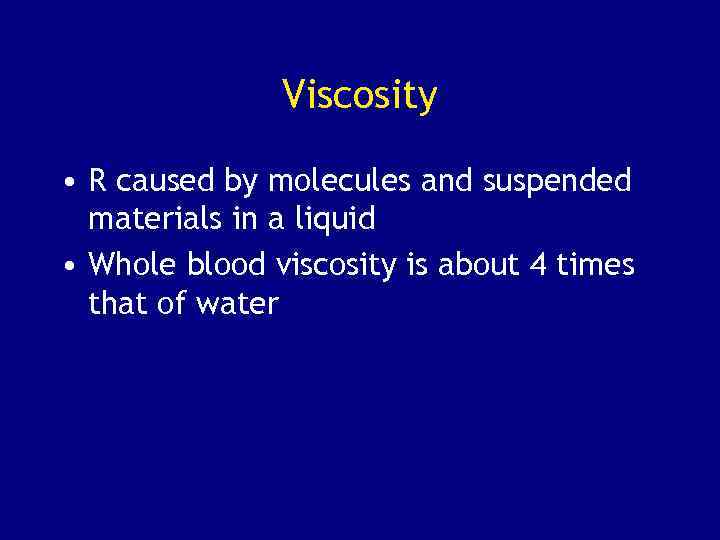 Viscosity

• R caused by molecules and suspended materials in a liquid
• Whole blood viscosity is about 4 times that of water